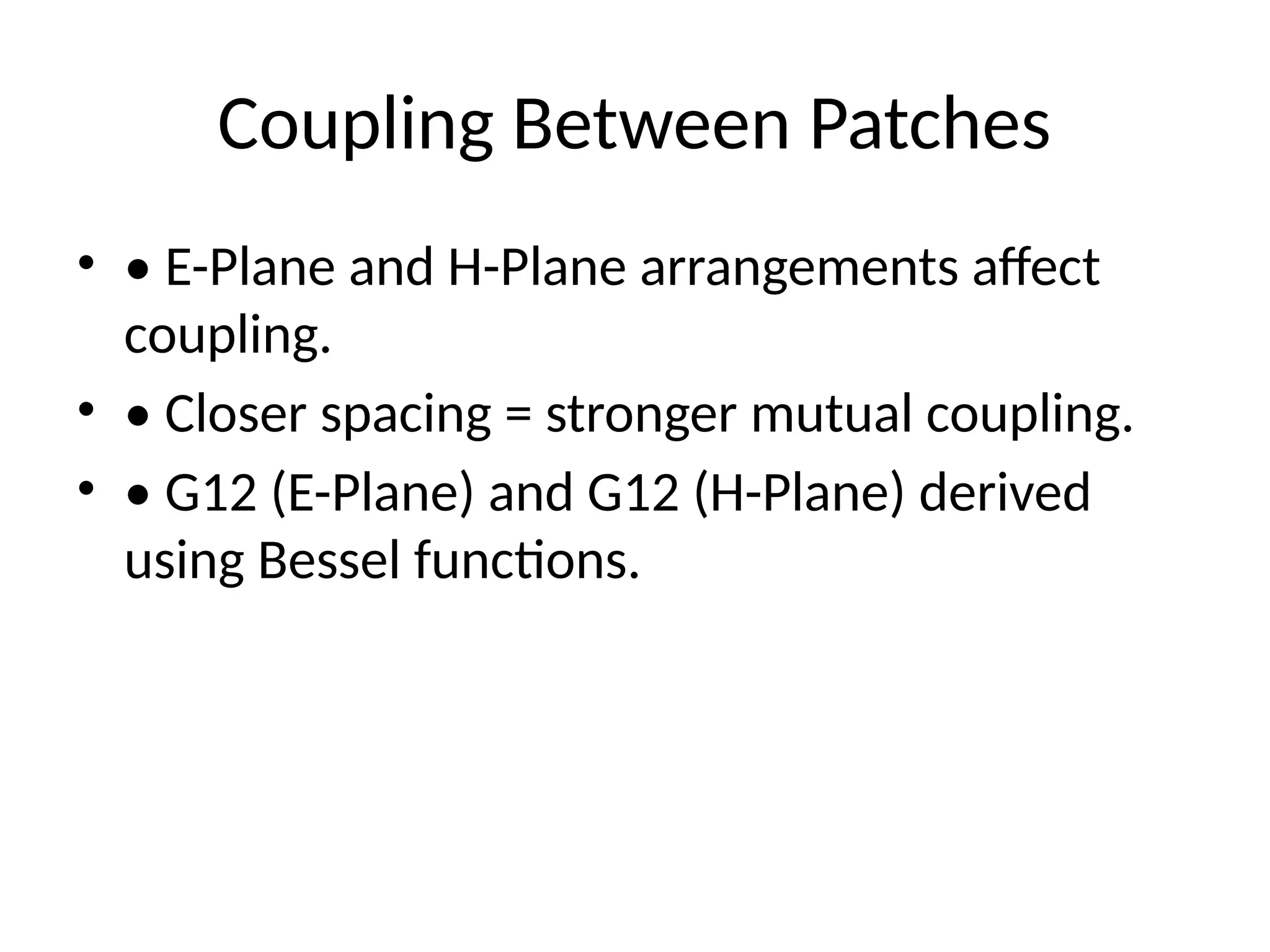 Coupling Between Patches

• • E-Plane and H-Plane arrangements affect coupling.
• • Closer spacing = stronger mutual coupling.
• • G12 (E-Plane) and G12 (H-Plane) derived using Bessel functions.